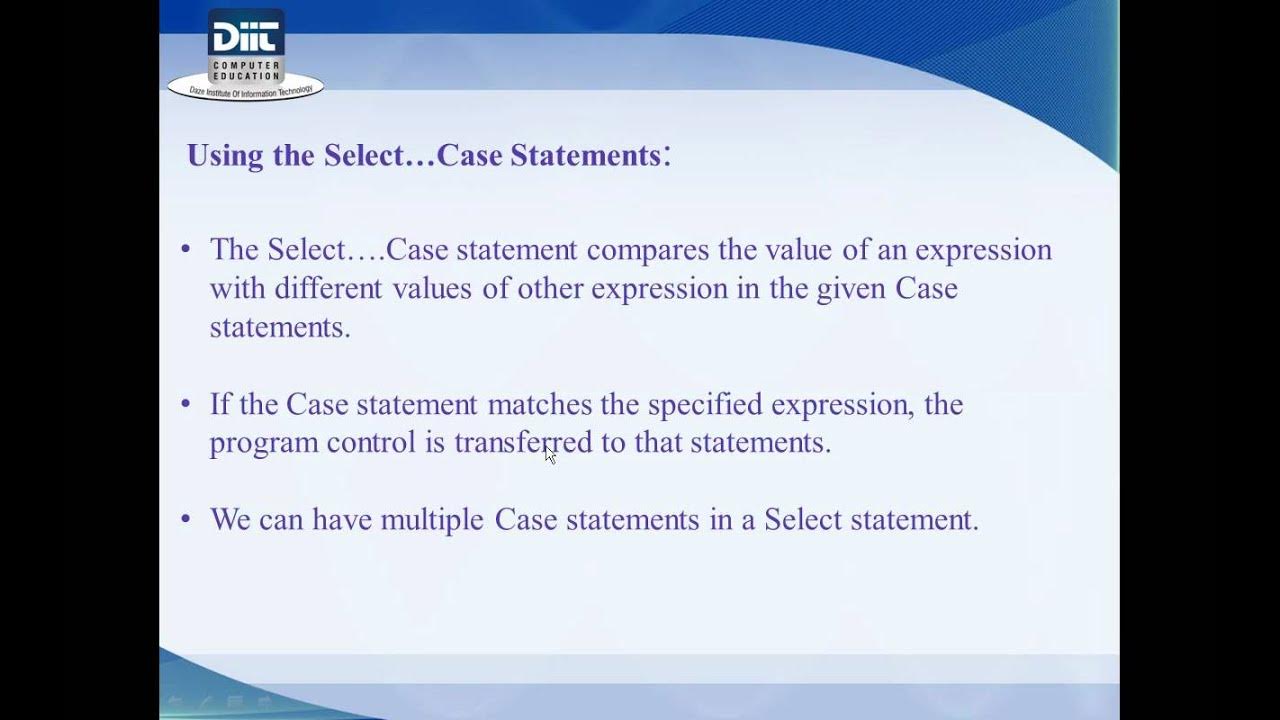 DIIT
COMPUTER EDUCATION
Daze Institute Of Information Technology

Using the Select…Case Statements:

• The Select….Case statement compares the value of an expression with different values of other expression in the given Case statements.

• If the Case statement matches the specified expression, the program control is transferred to that statements.

• We can have multiple Case statements in a Select statement.